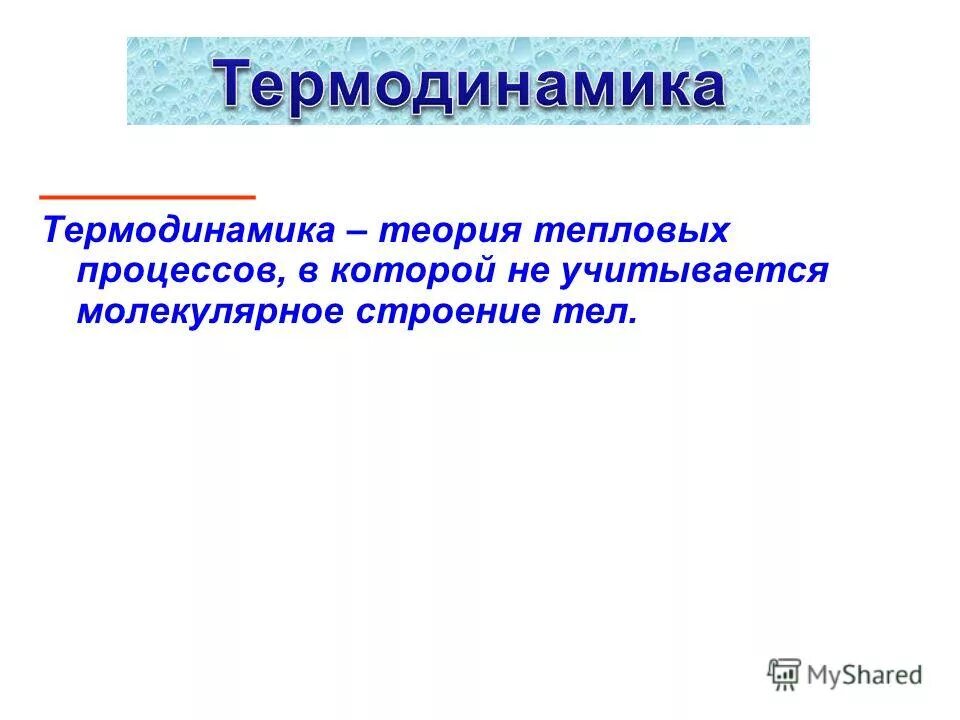 Термодинамика

Термодинамика – теория тепловых процессов, в которой не учитывается молекулярное строение тел.

MyShared